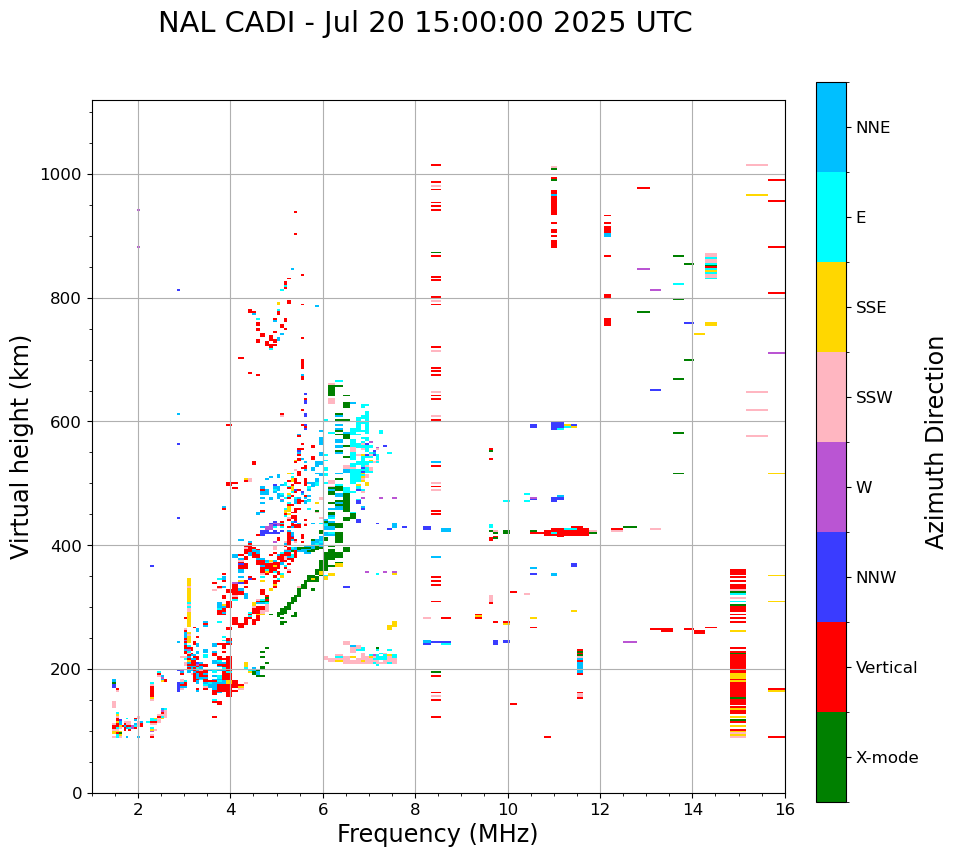 NAL CADI - Jul 20 15:00:00 2025 UTC

Virtual height (km)

1000
800
600
400
200
0

2
4
6
8
10
12
14
16

Frequency (MHz)

NNE
E
SSE
SSW
W
NNW
Vertical
X-mode

Azimuth Direction